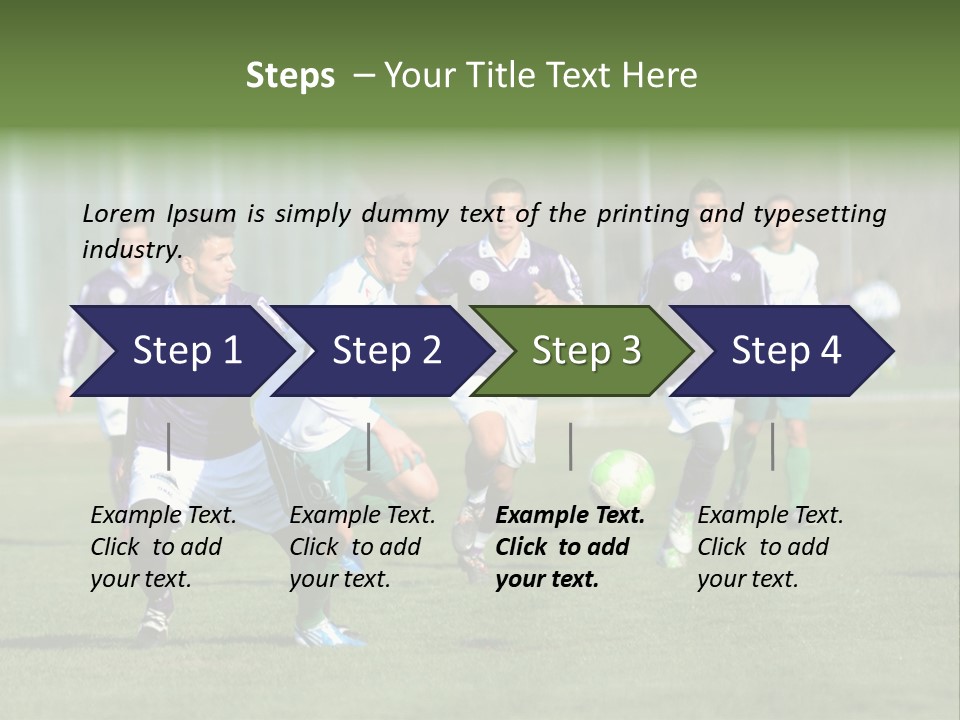 Steps – Your Title Text Here

Lorem Ipsum is simply dummy text of the printing and typesetting industry.

Step 1

Step 2

Step 3

Step 4

Example Text. Click to add your text.

Example Text. Click to add your text.

Example Text. Click to add your text.

Example Text. Click to add your text.